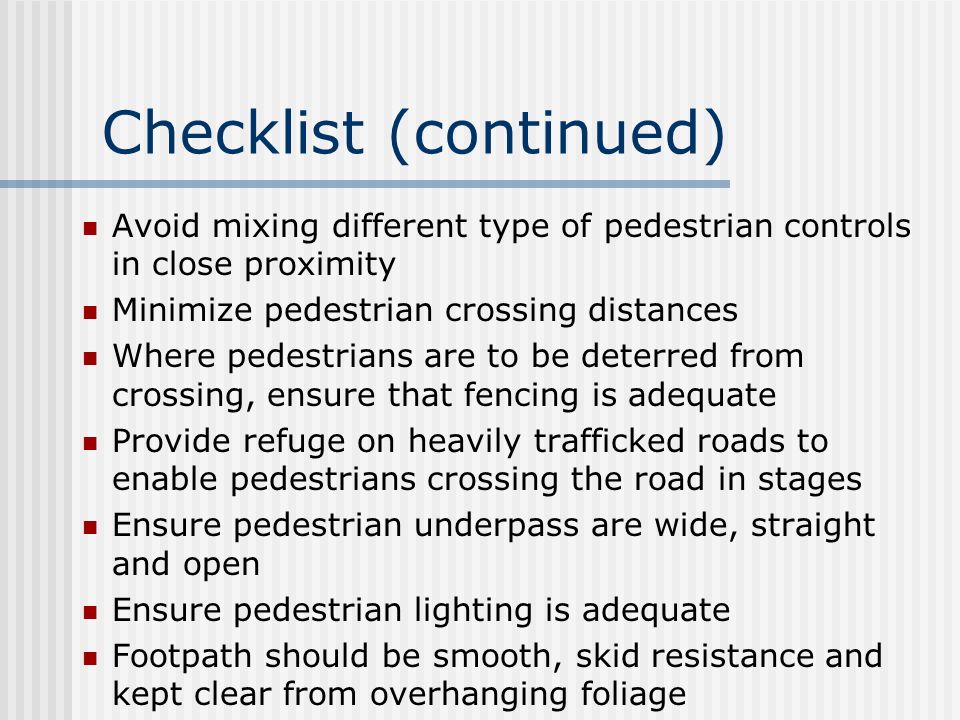 Checklist (continued)

- Avoid mixing different type of pedestrian controls in close proximity
- Minimize pedestrian crossing distances
- Where pedestrians are to be deterred from crossing, ensure that fencing is adequate
- Provide refuge on heavily trafficked roads to enable pedestrians crossing the road in stages
- Ensure pedestrian underpass are wide, straight and open
- Ensure pedestrian lighting is adequate
- Footpath should be smooth, skid resistance and kept clear from overhanging foliage